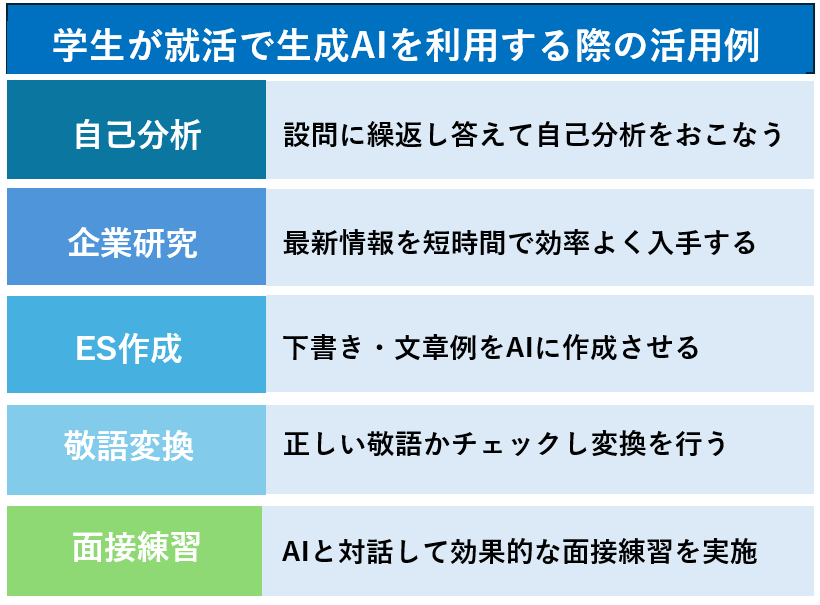 学生が就活で生成AIを利用する際の活用例

| 自己分析 | 設問に繰返し答えて自己分析をおこなう |
|---|---|
| 企業研究 | 最新情報を短時間で効率よく入手する |
| ES作成 | 下書き・文章例をAIに作成させる |
| 敬語変換 | 正しい敬語かチェックし変換を行う |
| 面接練習 | AIと対話して効果的な面接練習を実施 |